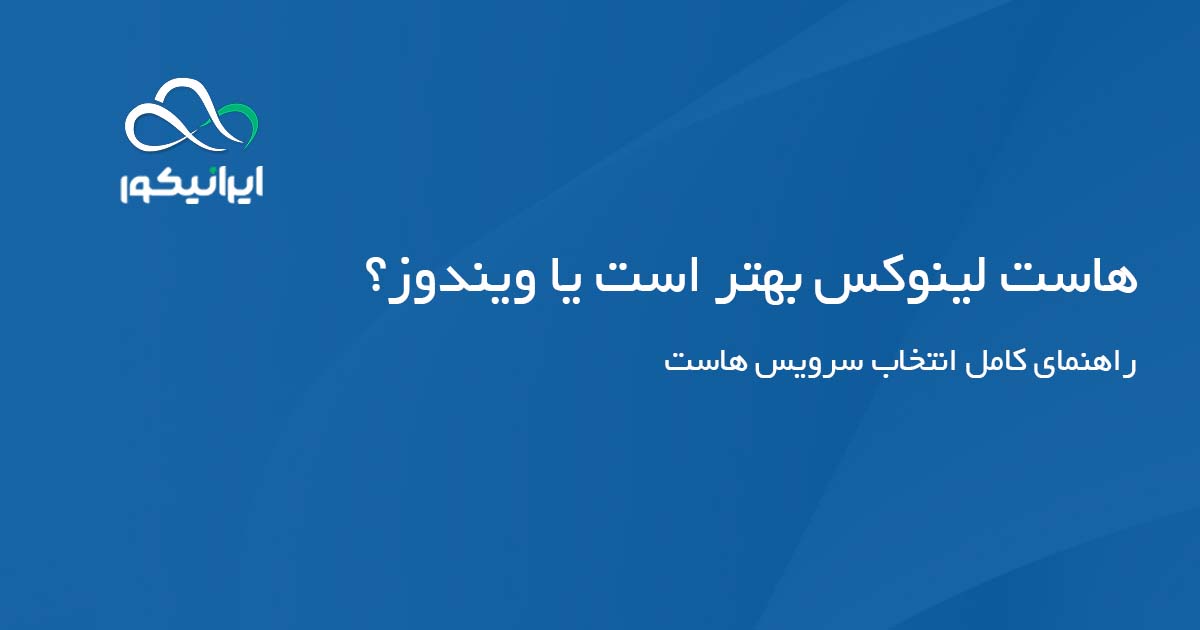 ایرانیکور

هاست لینوکس بهتر است یا ویندوز؟

راهنمای کامل انتخاب سرویس هاست